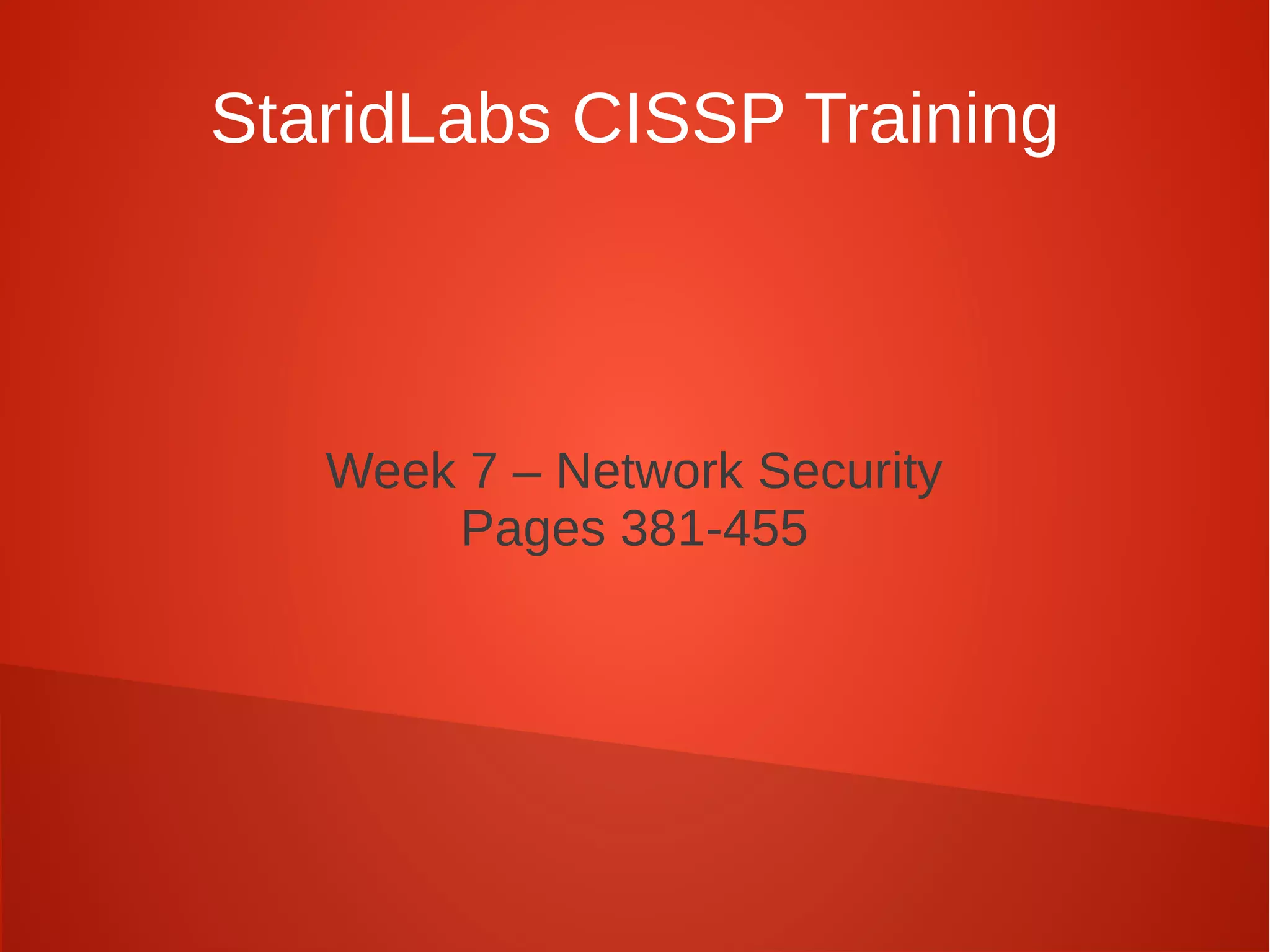 StaridLabs CISSP Training

Week 7 – Network Security
Pages 381-455